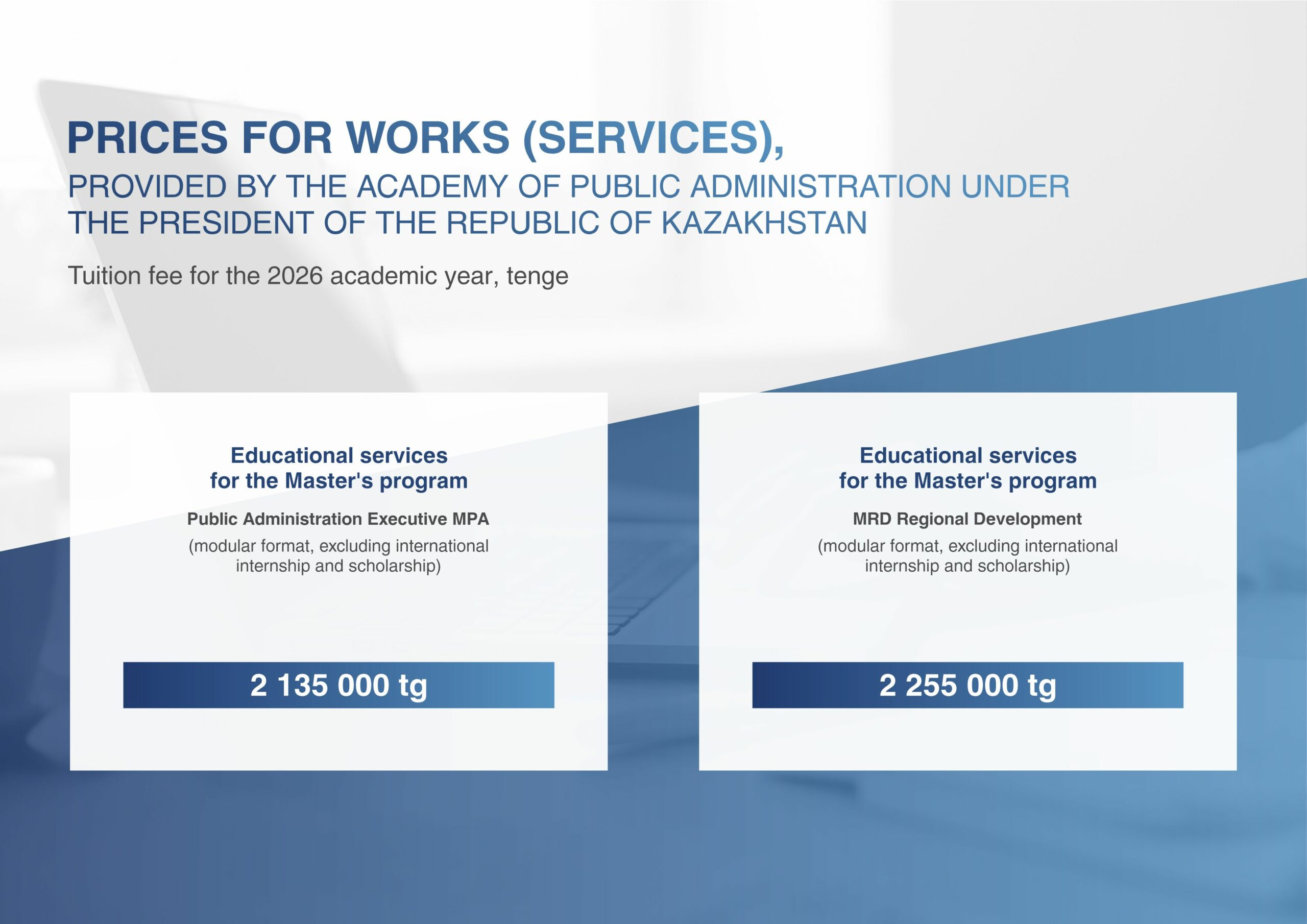 PRICES FOR WORKS (SERVICES),

PROVIDED BY THE ACADEMY OF PUBLIC ADMINISTRATION UNDER THE PRESIDENT OF THE REPUBLIC OF KAZAKHSTAN

Tuition fee for the 2026 academic year, tenge

Educational services for the Master's program

Public Administration Executive MPA

(modular format, excluding international internship and scholarship)

2 135 000 tg

Educational services for the Master's program

MRD Regional Development

(modular format, excluding international internship and scholarship)

2 255 000 tg